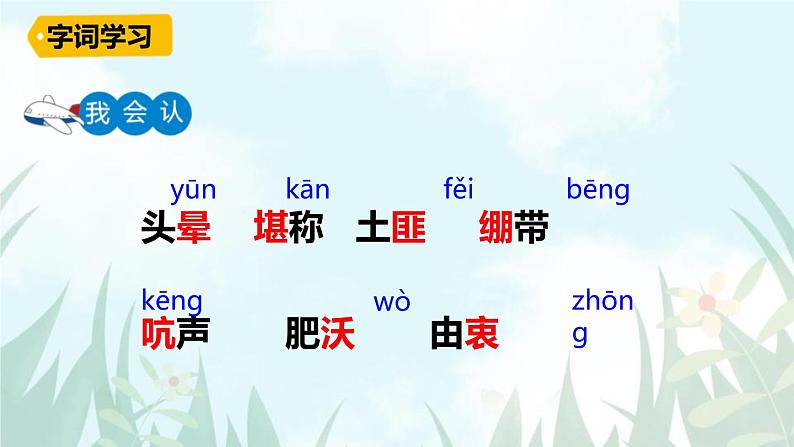 字词学习

我会认

yūn kān fěi bēng
头晕 堪称 土匪 绷带

kēng wò zhōng
吭声 肥沃 由衷